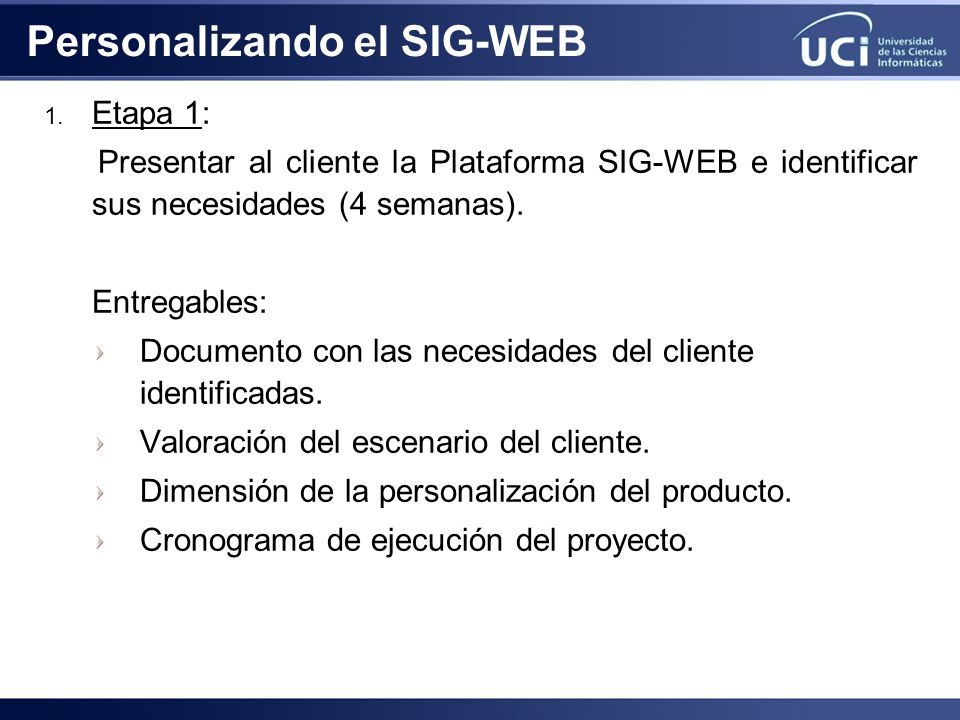 Personalizando el SIG-WEB

UCI Universidad de las Ciencias Informáticas

1. Etapa 1:

Presentar al cliente la Plataforma SIG-WEB e identificar sus necesidades (4 semanas).

Entregables:

› Documento con las necesidades del cliente identificadas.
› Valoración del escenario del cliente.
› Dimensión de la personalización del producto.
› Cronograma de ejecución del proyecto.